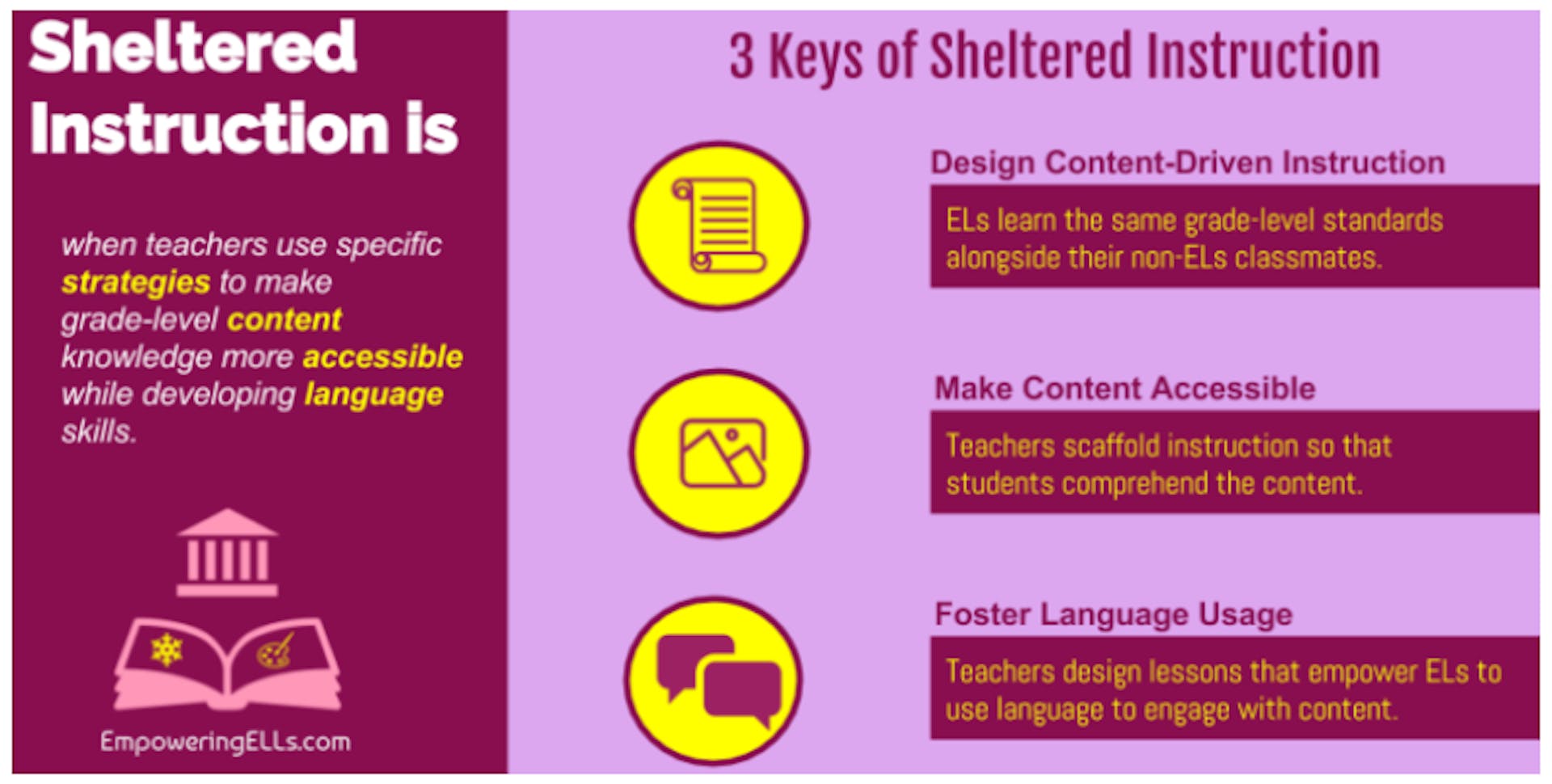 Sheltered Instruction is

when teachers use specific strategies to make grade-level content knowledge more accessible while developing language skills.

EmpoweringELLs.com

3 Keys of Sheltered Instruction

Design Content-Driven Instruction

ELs learn the same grade-level standards alongside their non-ELs classmates.

Make Content Accessible

Teachers scaffold instruction so that students comprehend the content.

Foster Language Usage

Teachers design lessons that empower ELs to use language to engage with content.